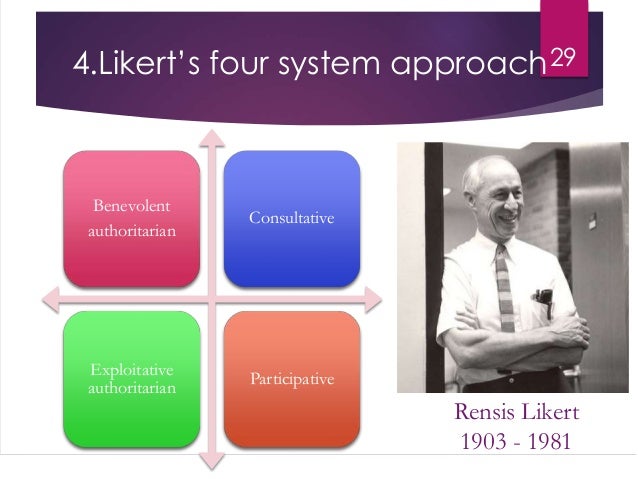 4.Likert's four system approach

29

Benevolent authoritarian

Consultative

Exploitative authoritarian

Participative

Rensis Likert
1903 - 1981